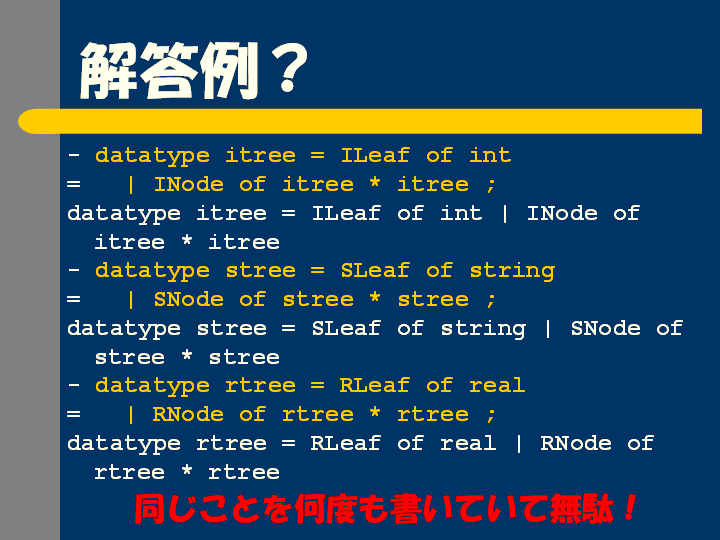 解答例？

- datatype itree = ILeaf of int
= | INode of itree * itree ;
datatype itree = ILeaf of int | INode of itree * itree
- datatype stree = SLeaf of string
= | SNode of stree * stree ;
datatype stree = SLeaf of string | SNode of stree * stree
- datatype rtree = RLeaf of real
= | RNode of rtree * rtree ;
datatype rtree = RLeaf of real | RNode of rtree * rtree

同じことを何度も書いていて無駄！